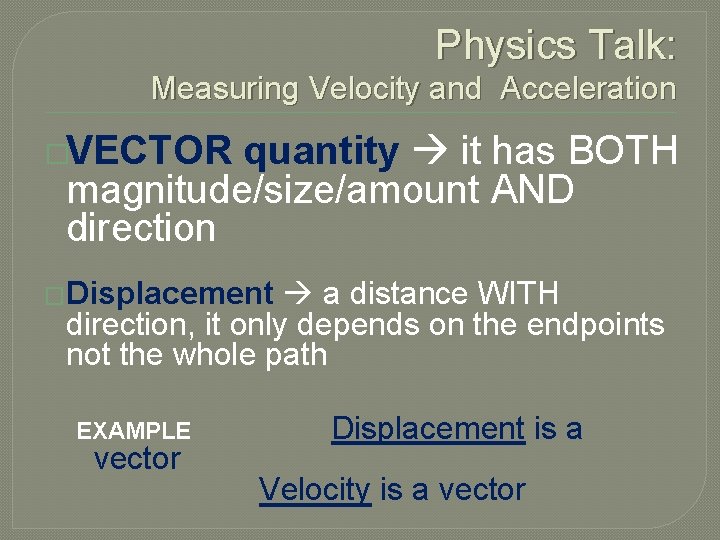 Physics Talk:
Measuring Velocity and Acceleration

VECTOR quantity → it has BOTH magnitude/size/amount AND direction

Displacement → a distance WITH direction, it only depends on the endpoints not the whole path

EXAMPLE

Displacement is a vector

Velocity is a vector